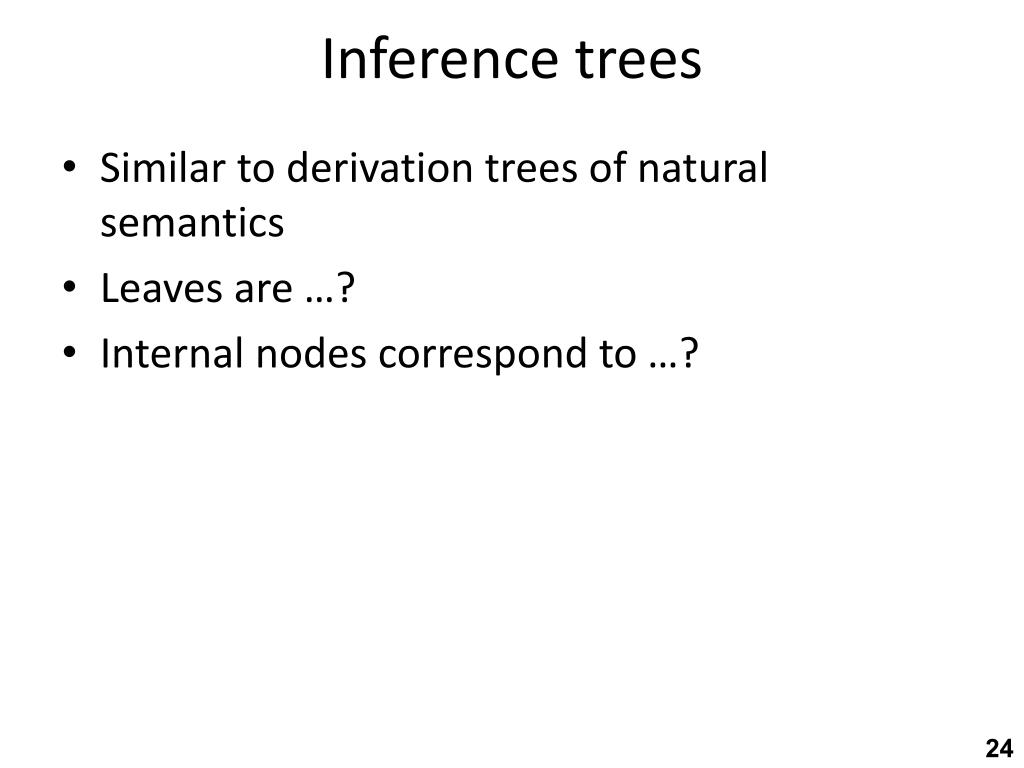 Inference trees

• Similar to derivation trees of natural semantics
• Leaves are …?
• Internal nodes correspond to …?

24